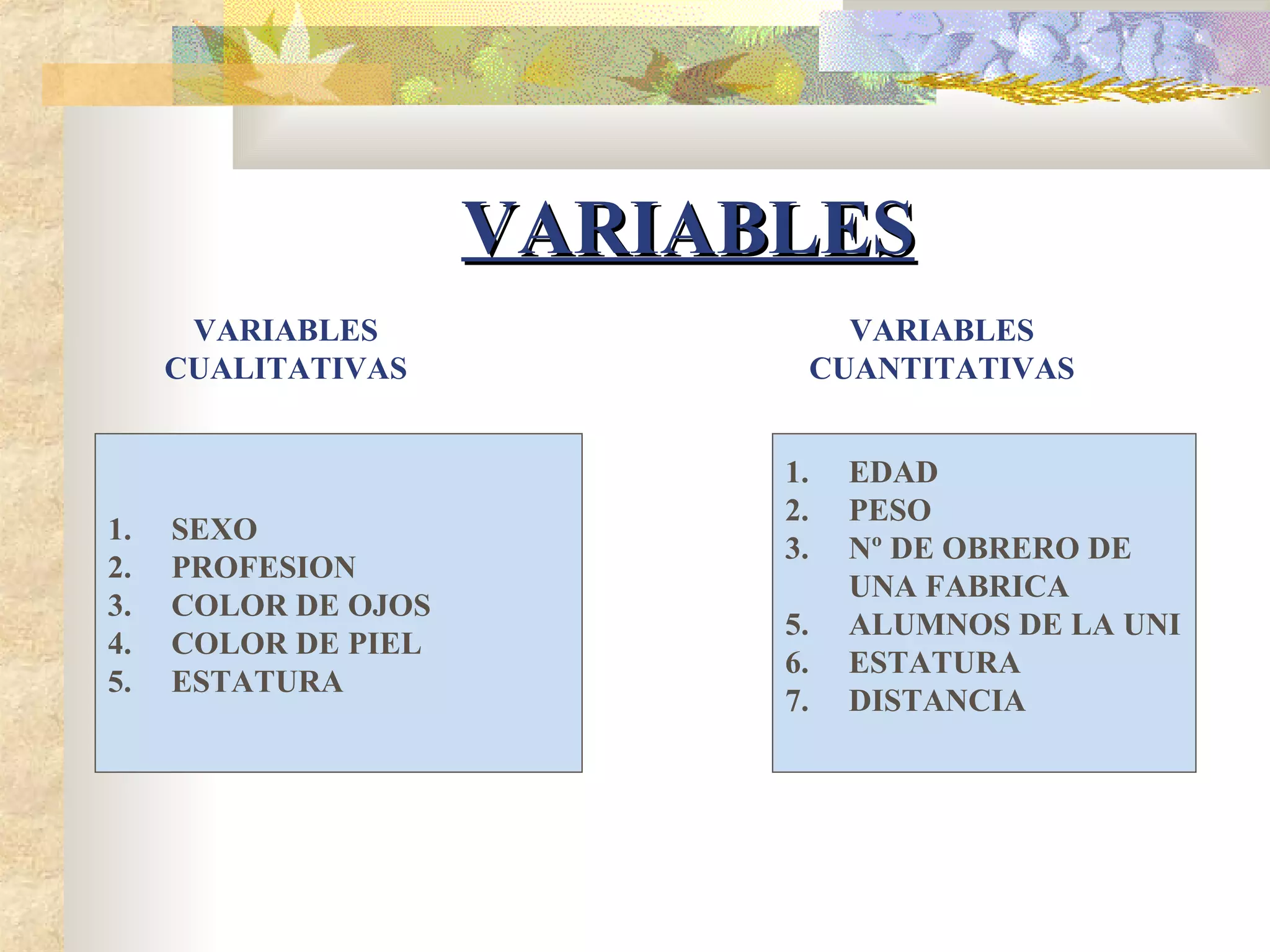 VARIABLES

VARIABLES CUALITATIVAS

1. SEXO
2. PROFESION
3. COLOR DE OJOS
4. COLOR DE PIEL
5. ESTATURA

VARIABLES CUANTITATIVAS

1. EDAD
2. PESO
3. Nº DE OBRERO DE UNA FABRICA
5. ALUMNOS DE LA UNI
6. ESTATURA
7. DISTANCIA